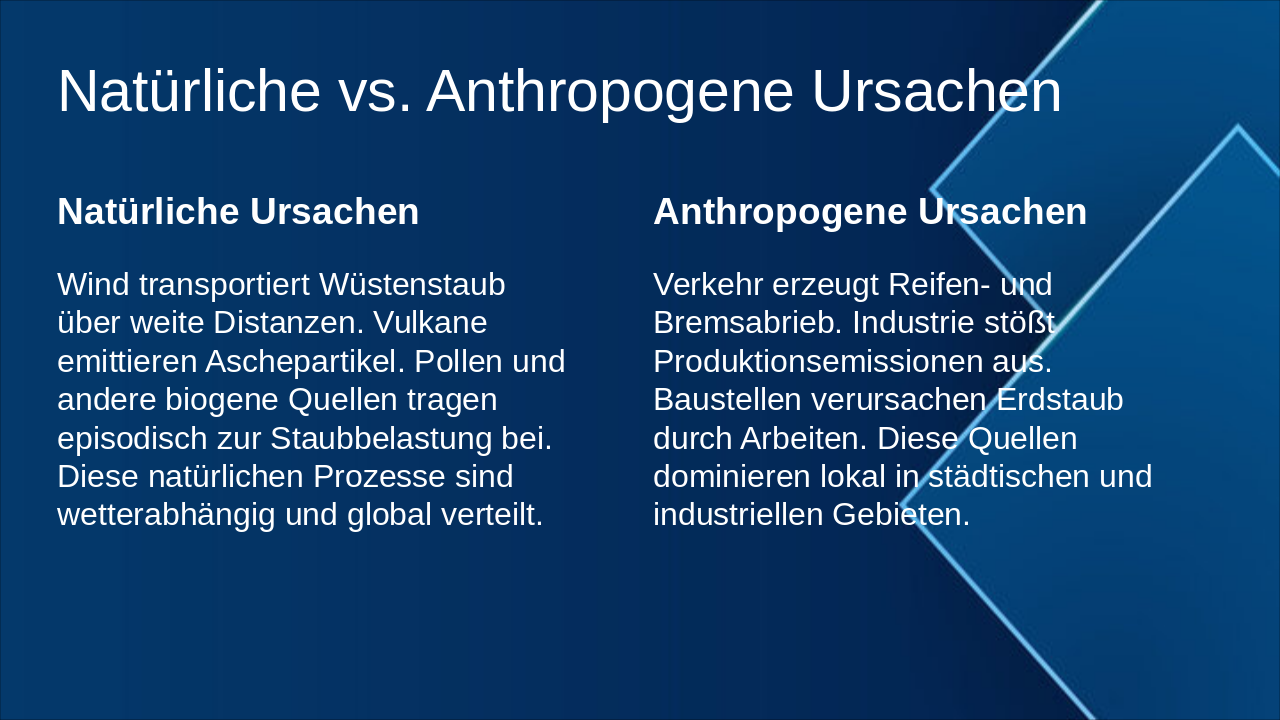 Natürliche vs. Anthropogene Ursachen

Natürliche Ursachen

Wind transportiert Wüstenstaub über weite Distanzen. Vulkane emittieren Aschepartikel. Pollen und andere biogene Quellen tragen episodisch zur Staubbelastung bei. Diese natürlichen Prozesse sind wetterabhängig und global verteilt.

Anthropogene Ursachen

Verkehr erzeugt Reifen- und Bremsabrieb. Industrie stößt Produktionsemissionen aus. Baustellen verursachen Erdstaub durch Arbeiten. Diese Quellen dominieren lokal in städtischen und industriellen Gebieten.